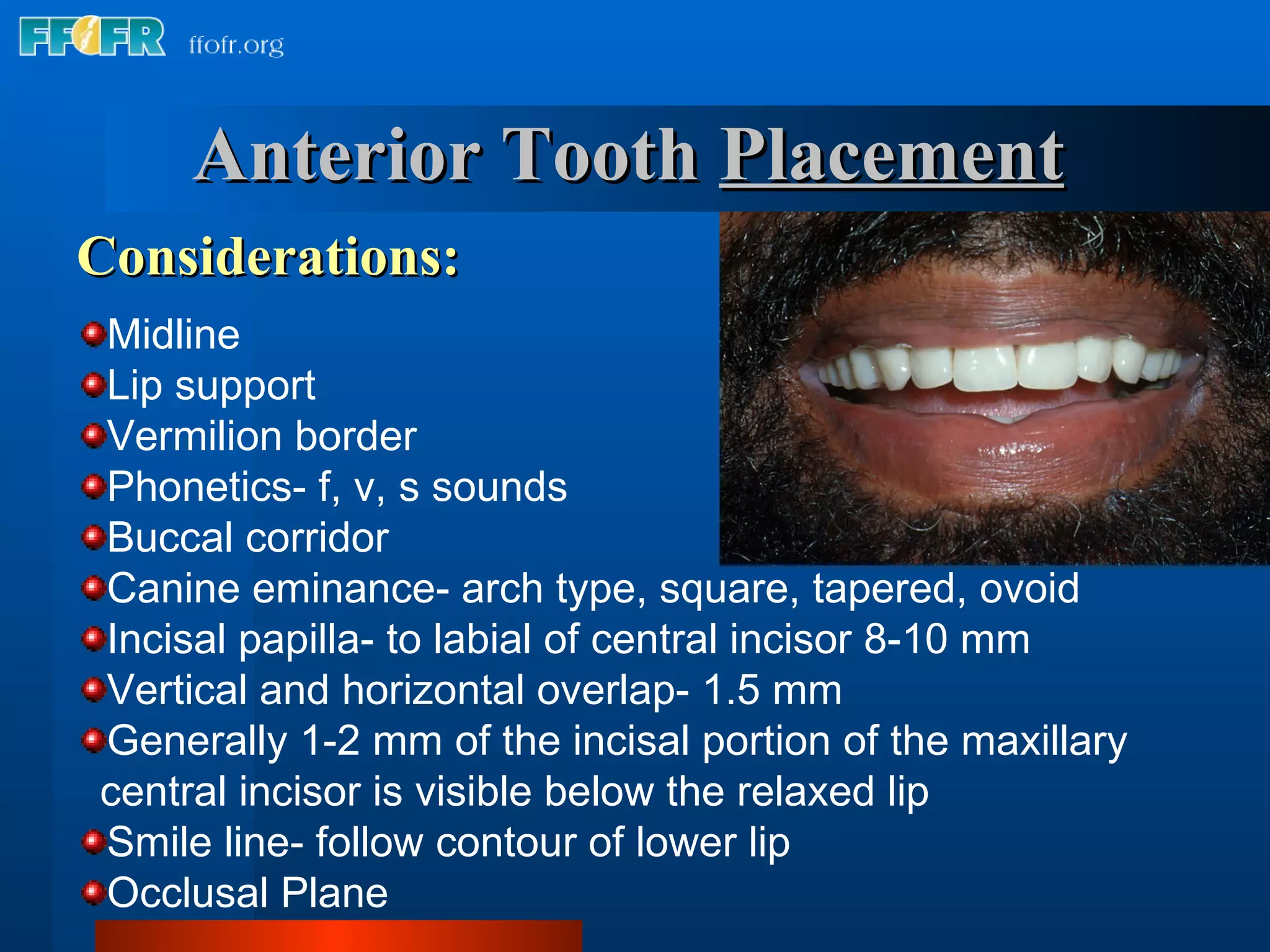 FFOFR ffofr.org

Anterior Tooth Placement

Considerations:

Midline
Lip support
Vermilion border
Phonetics- f, v, s sounds
Buccal corridor
Canine eminance- arch type, square, tapered, ovoid
Incisal papilla- to labial of central incisor 8-10 mm
Vertical and horizontal overlap- 1.5 mm
Generally 1-2 mm of the incisal portion of the maxillary central incisor is visible below the relaxed lip
Smile line- follow contour of lower lip
Occlusal Plane